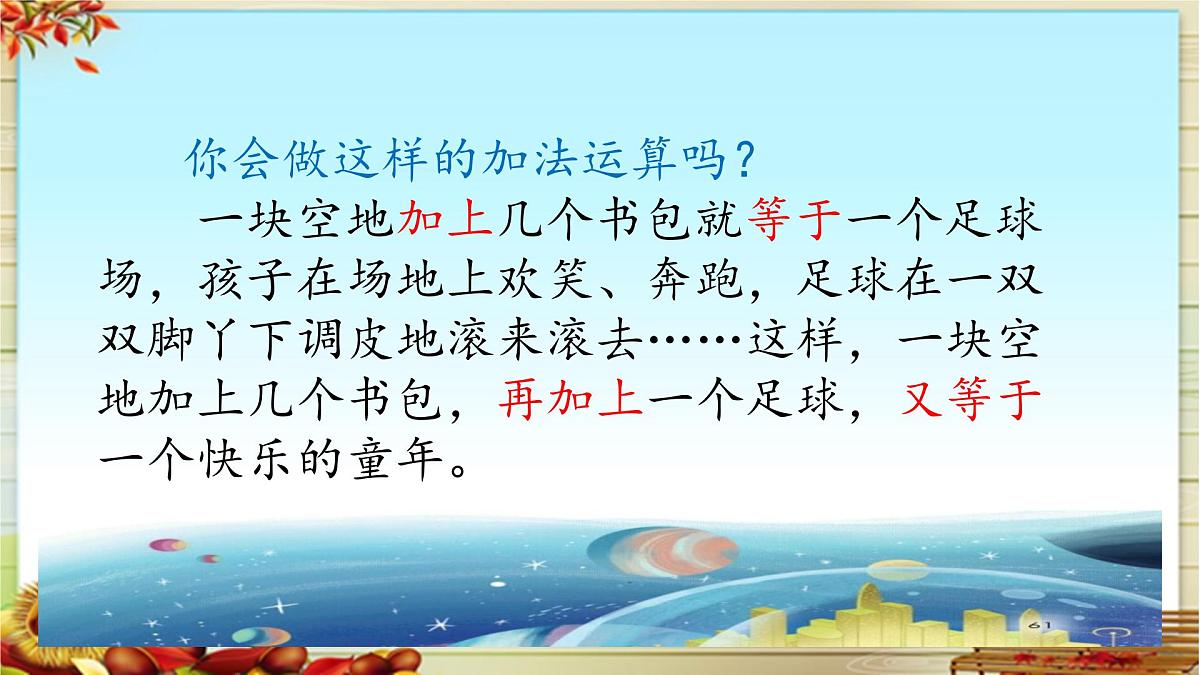 你会做这样的加法运算吗？

一块空地加上几个书包就等于一个足球场，孩子在场地上欢笑、奔跑，足球在一双双脚丫下调皮地滚来滚去……这样，一块空地加上几个书包，再加上一个足球，又等于一个快乐的童年。

61